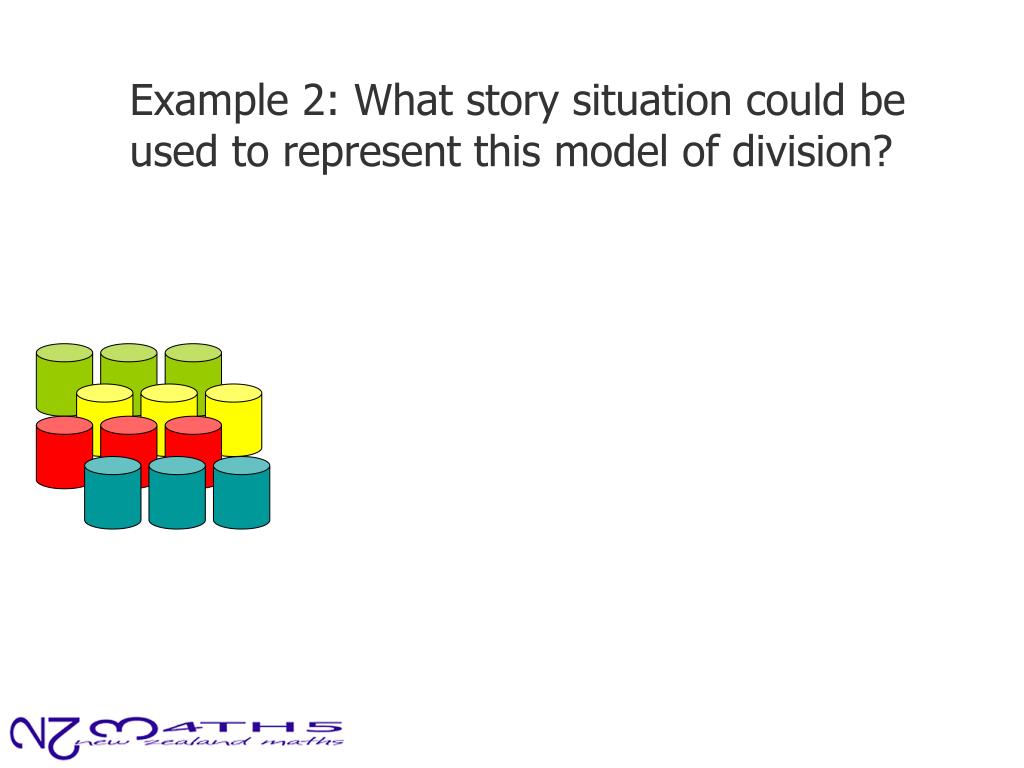 Example 2: What story situation could be used to represent this model of division?

NZMATHS
new zealand maths